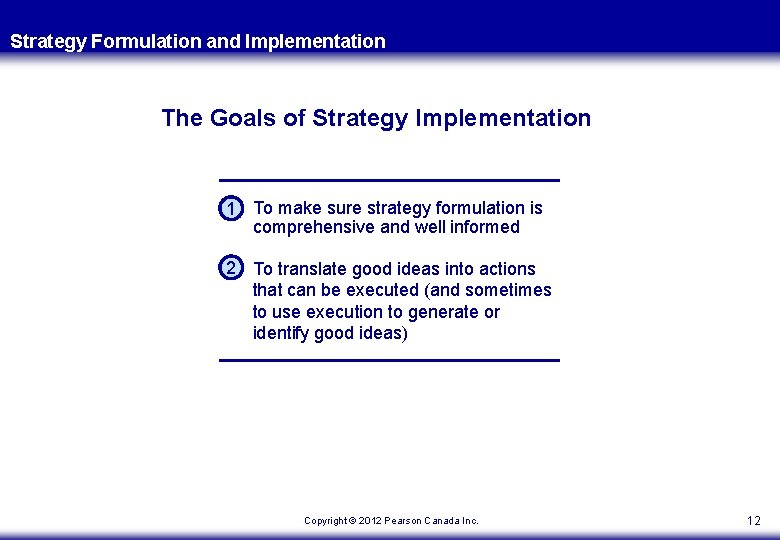 Strategy Formulation and Implementation

The Goals of Strategy Implementation

1 To make sure strategy formulation is comprehensive and well informed

2 To translate good ideas into actions that can be executed (and sometimes to use execution to generate or identify good ideas)

Copyright © 2012 Pearson Canada Inc.

12